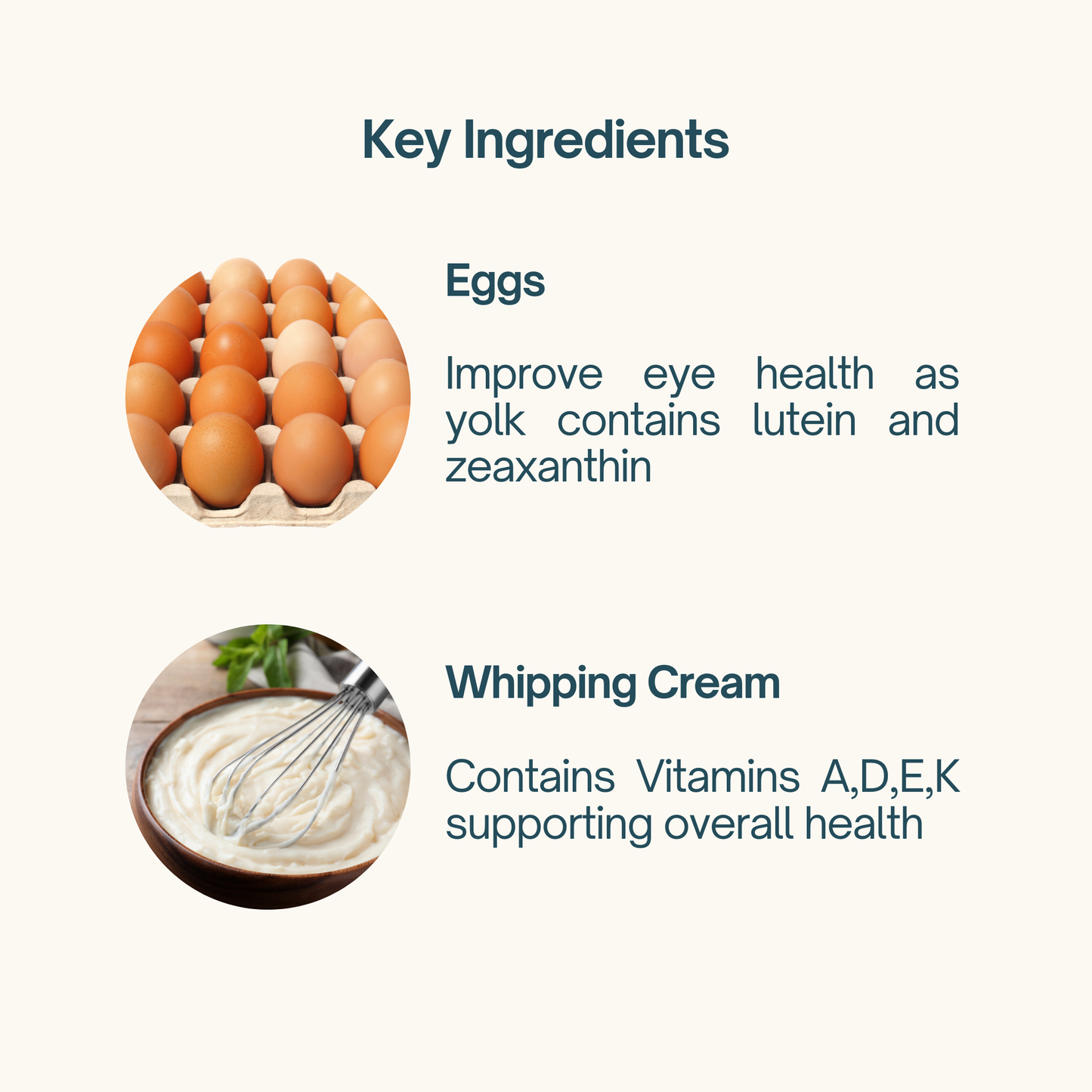 Key Ingredients

Eggs

Improve eye health as yolk contains lutein and zeaxanthin

Whipping Cream

Contains Vitamins A,D,E,K supporting overall health